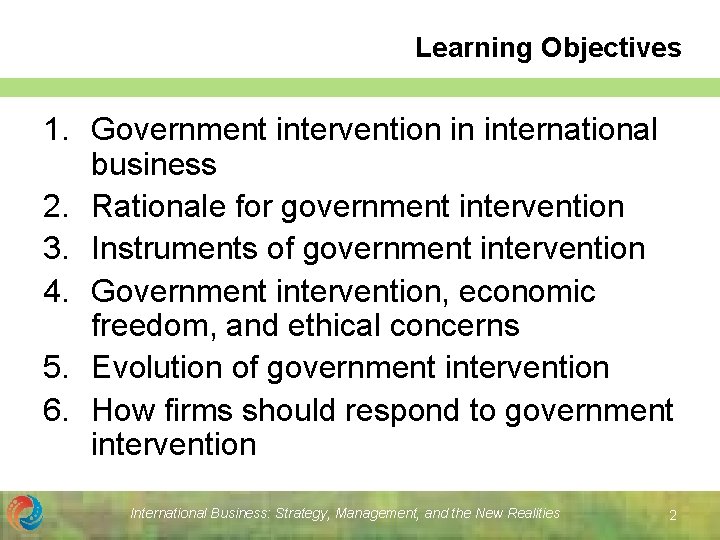 Learning Objectives

1. Government intervention in international business
2. Rationale for government intervention
3. Instruments of government intervention
4. Government intervention, economic freedom, and ethical concerns
5. Evolution of government intervention
6. How firms should respond to government intervention

International Business: Strategy, Management, and the New Realities

2